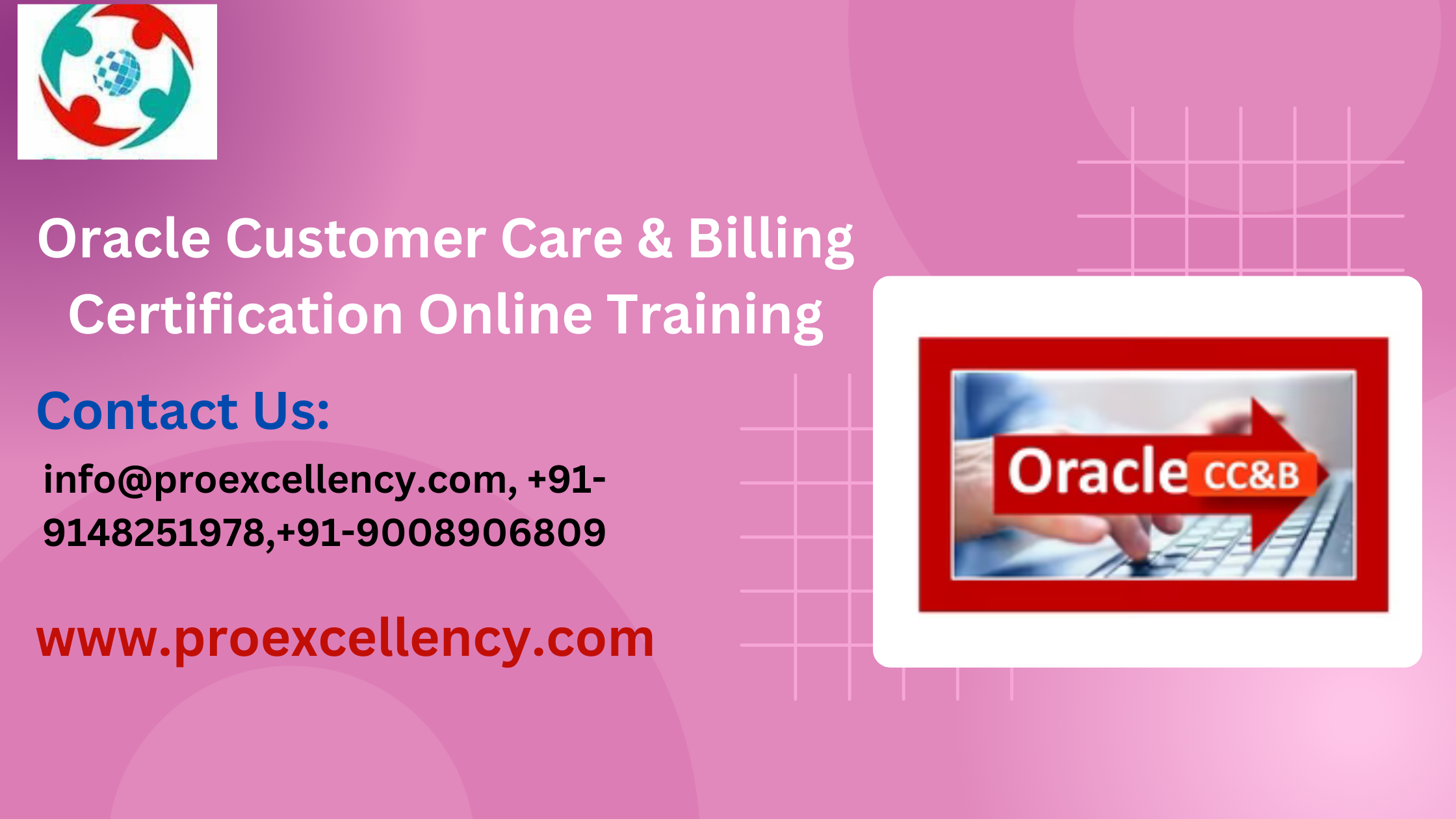 Oracle Customer Care & Billing Certification Online Training

Contact Us:

info@proexcellency.com, +91-9148251978,+91-9008906809

www.proexcellency.com

Oracle CC&B